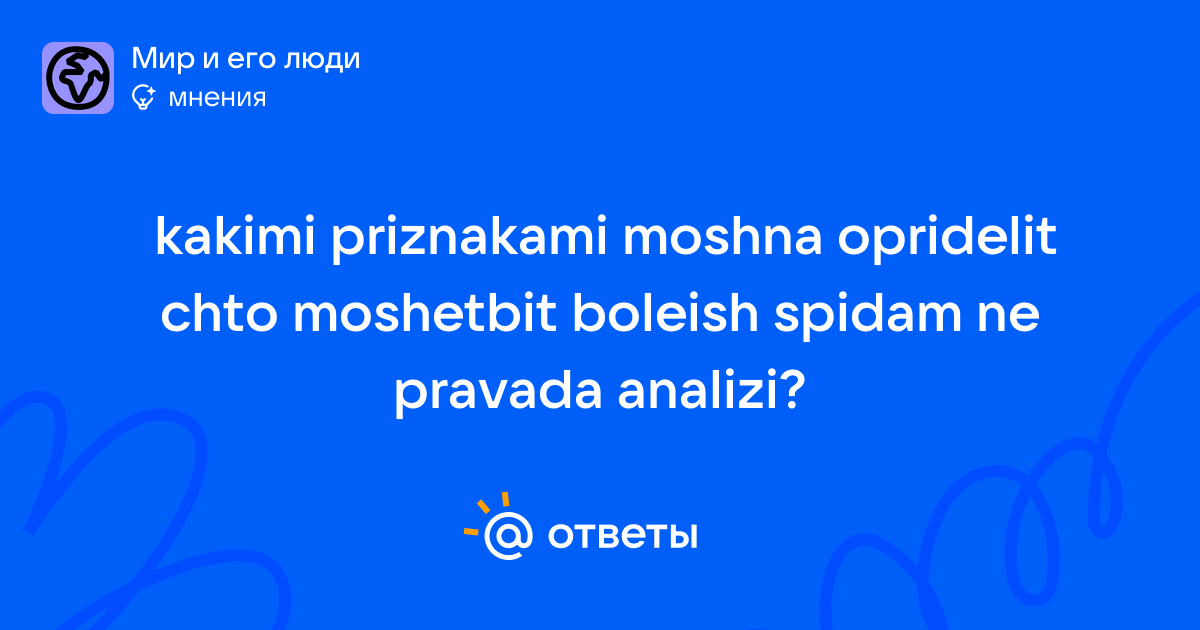 Мир и его люди
мнения

kakimi priznakami moshna opridelit chto moshetbit boleish spidam ne pravada analizi?

@ ответы